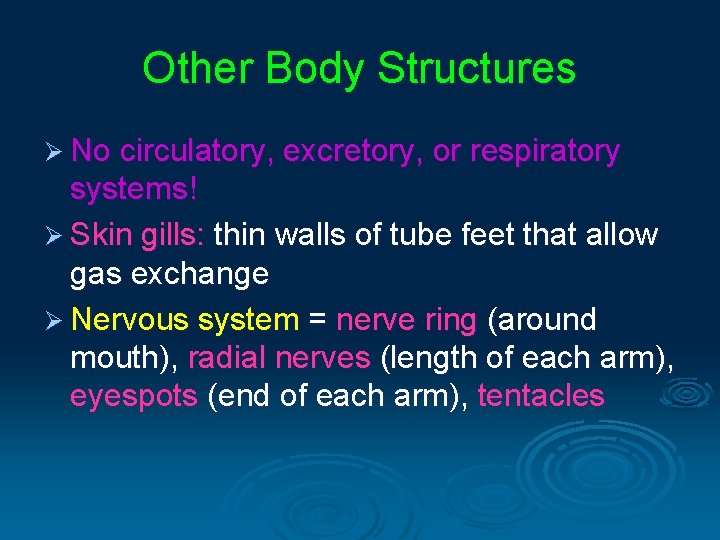 Other Body Structures

➢ No circulatory, excretory, or respiratory systems!

➢ Skin gills: thin walls of tube feet that allow gas exchange

➢ Nervous system = nerve ring (around mouth), radial nerves (length of each arm), eyespots (end of each arm), tentacles